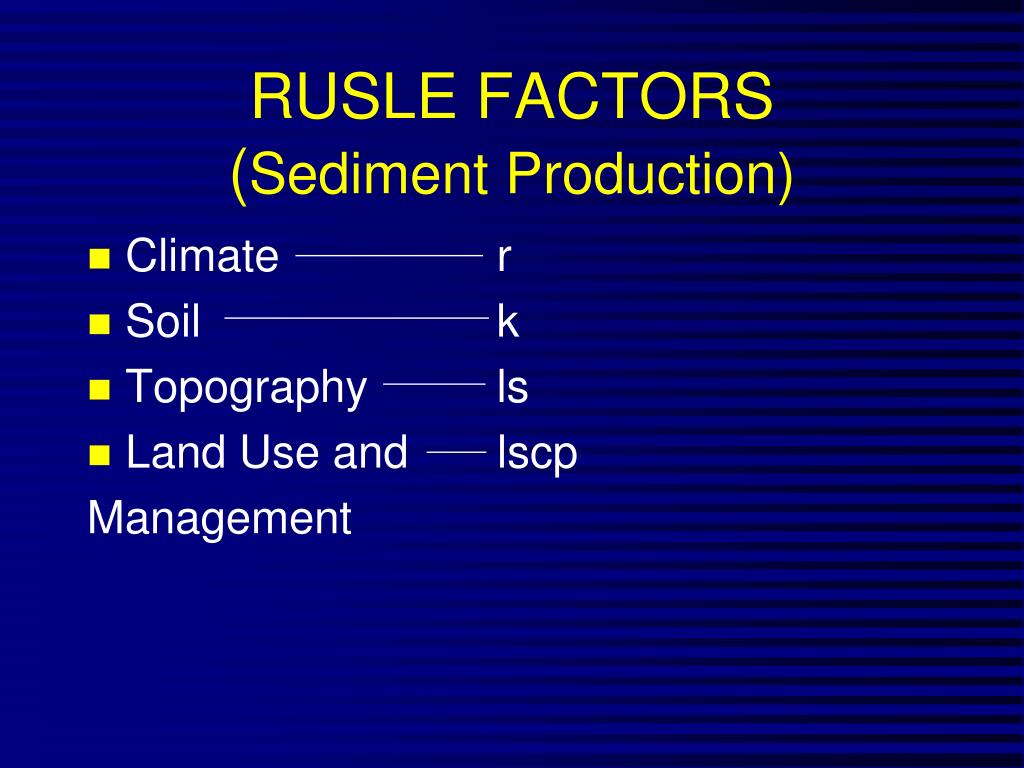 RUSLE FACTORS
(Sediment Production)

- Climate r
- Soil k
- Topography ls
- Land Use and lscp
Management